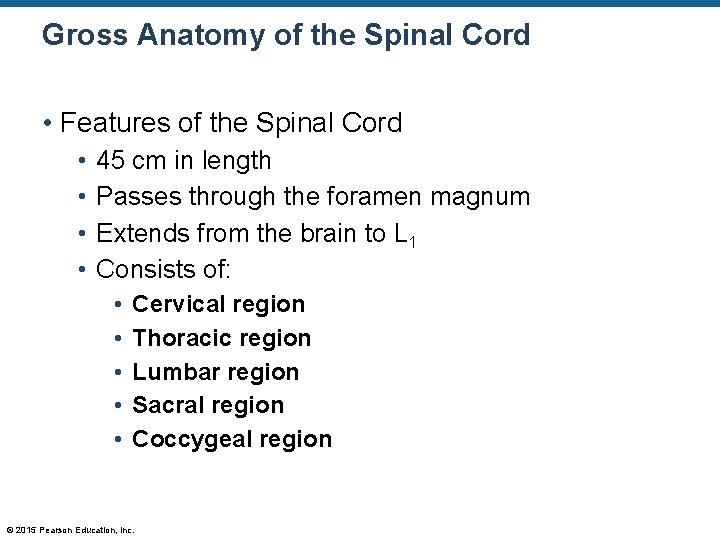 Gross Anatomy of the Spinal Cord

• Features of the Spinal Cord
• 45 cm in length
• Passes through the foramen magnum
• Extends from the brain to $L_1$
• Consists of:
• Cervical region
• Thoracic region
• Lumbar region
• Sacral region
• Coccygeal region

© 2015 Pearson Education, Inc.